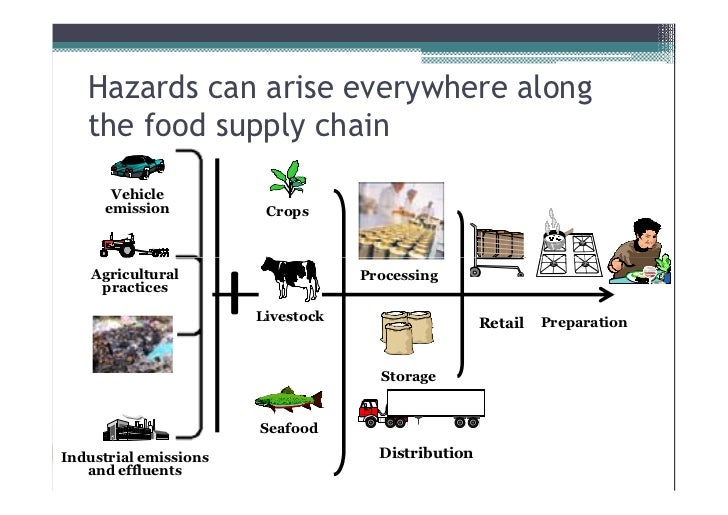 Hazards can arise everywhere along the food supply chain

Vehicle emission

Agricultural practices

Industrial emissions and effluents

Crops

Livestock

Seafood

Processing

Storage

Distribution

Retail

Preparation